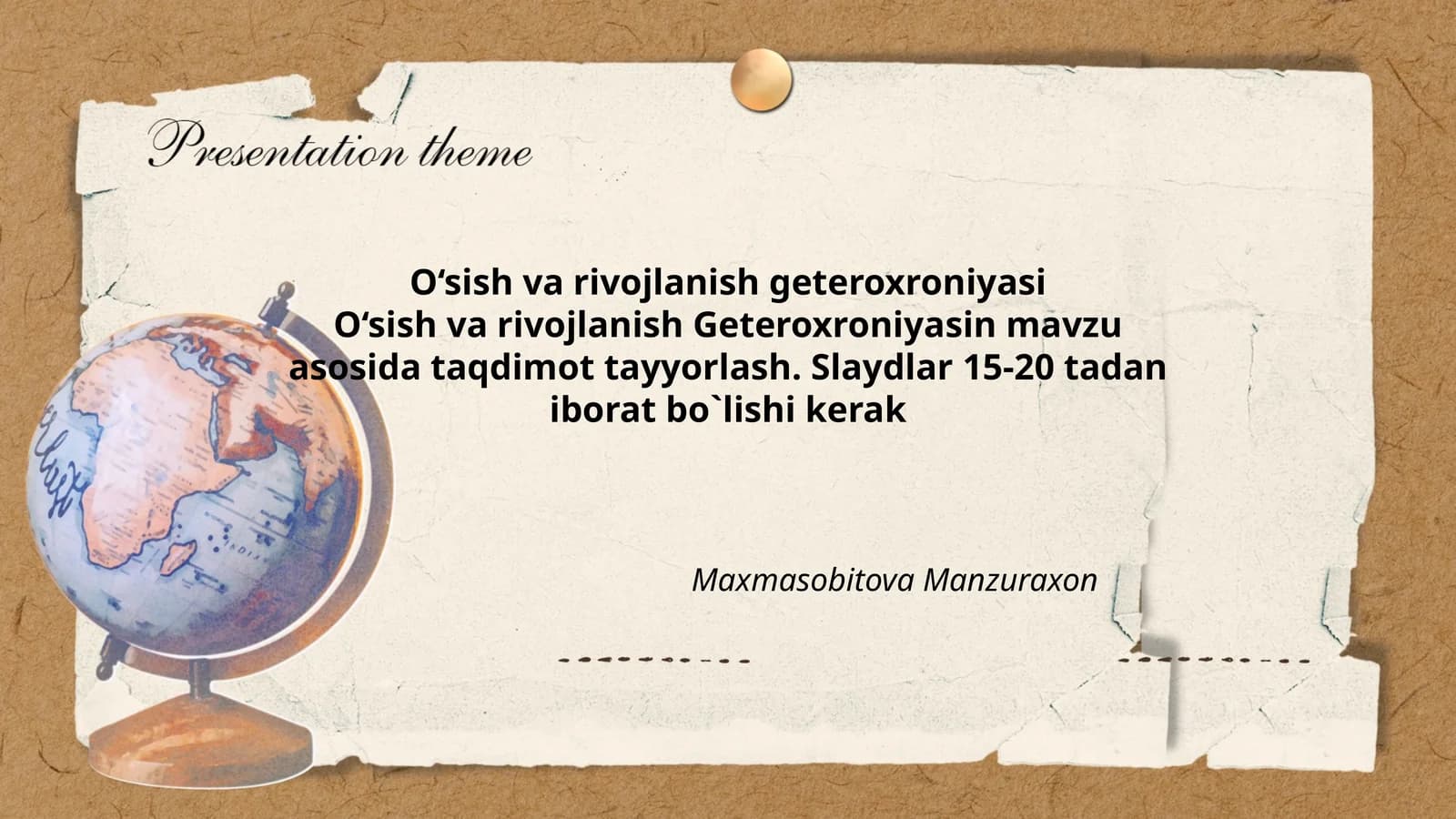 Presentation theme

O‘sish va rivojlanish geteroxroniyasi
O‘sish va rivojlanish Geteroxroniyasin mavzu asosida taqdimot tayyorlash. Slaydlar 15-20 tadan iborat bo`lishi kerak

Maxmasobitova Manzuraxon